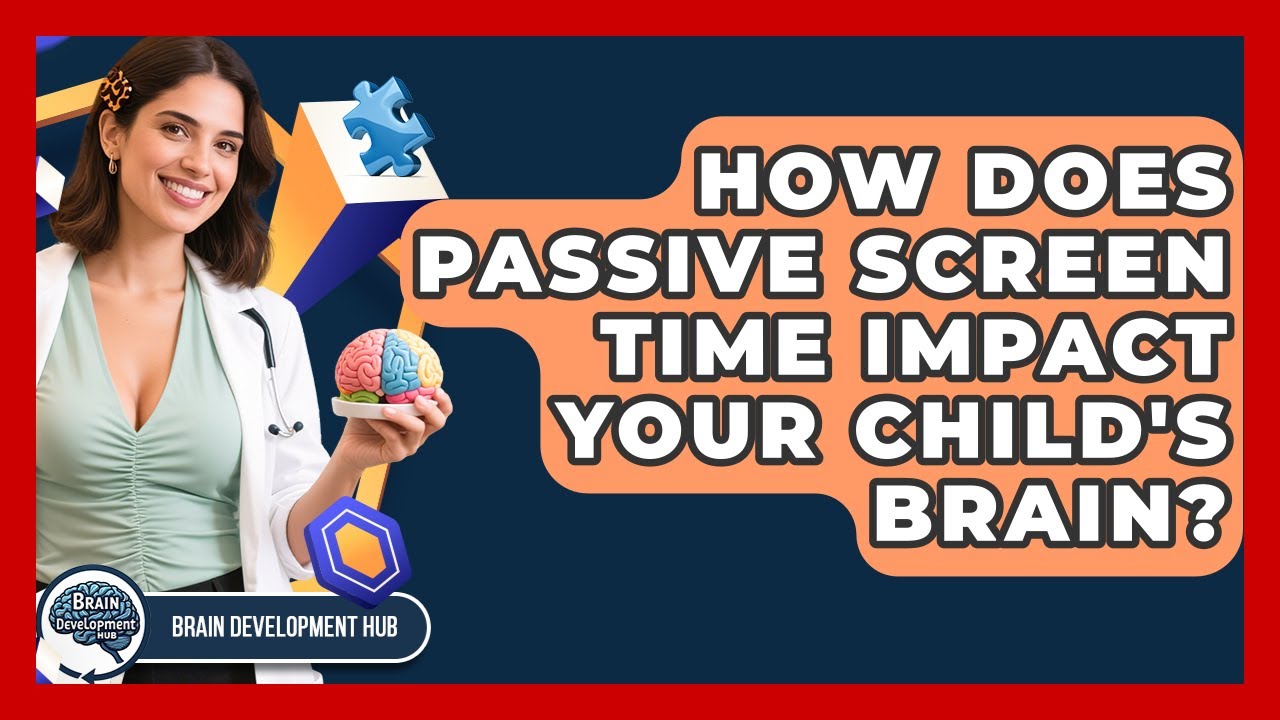 HOW DOES PASSIVE SCREEN TIME IMPACT YOUR CHILD'S BRAIN?

Brain Development HUB

BRAIN DEVELOPMENT HUB